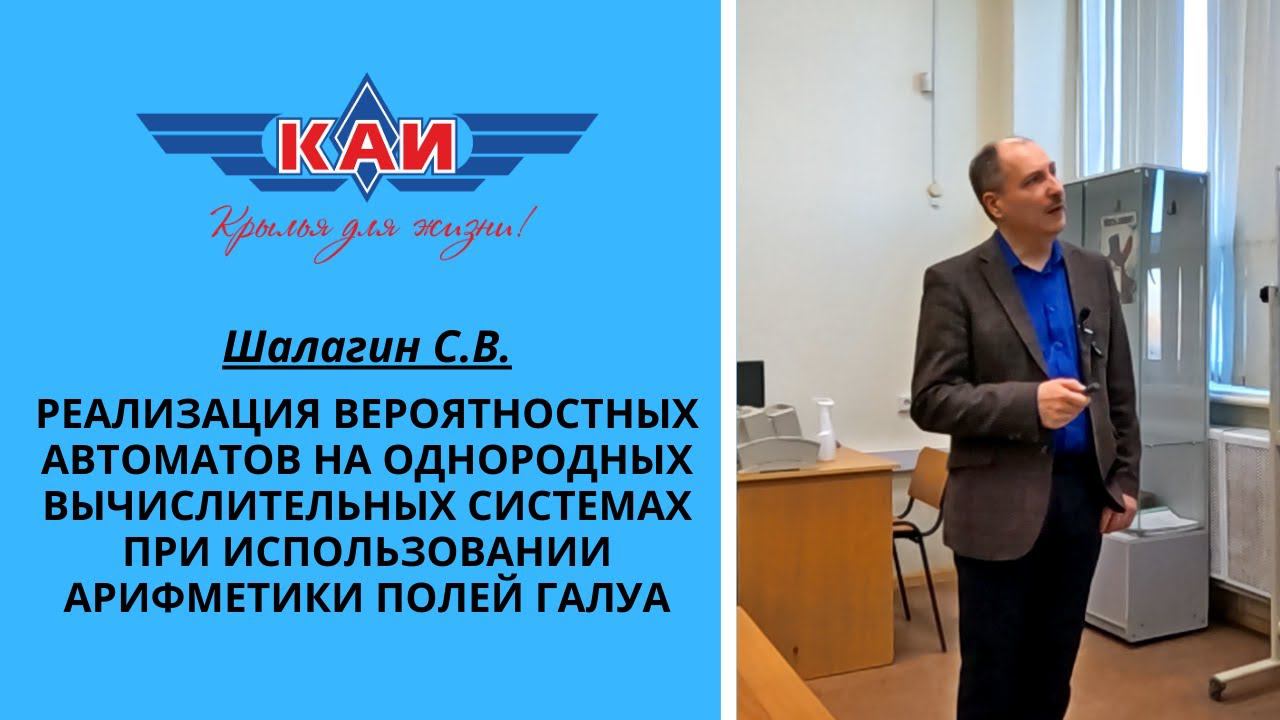 КАИ
Крылья для жизни!

Шалагин С.В.

РЕАЛИЗАЦИЯ ВЕРОЯТНОСТНЫХ АВТОМАТОВ НА ОДНОРОДНЫХ ВЫЧИСЛИТЕЛЬНЫХ СИСТЕМАХ ПРИ ИСПОЛЬЗОВАНИИ АРИФМЕТИКИ ПОЛЕЙ ГАЛУА